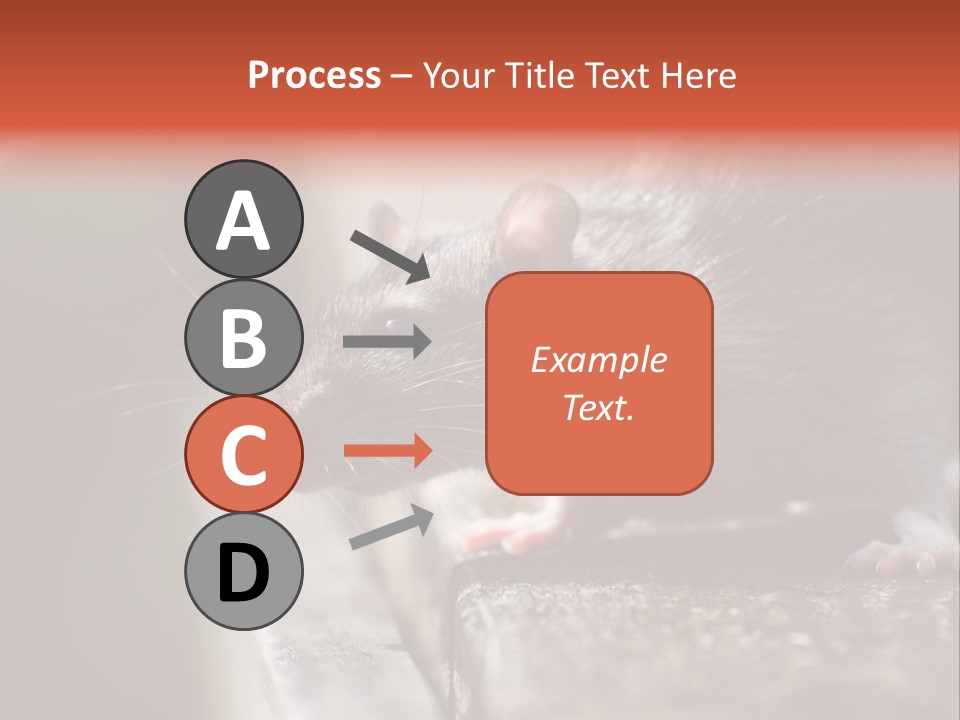 Process – Your Title Text Here

A

B

C

D

Example Text.